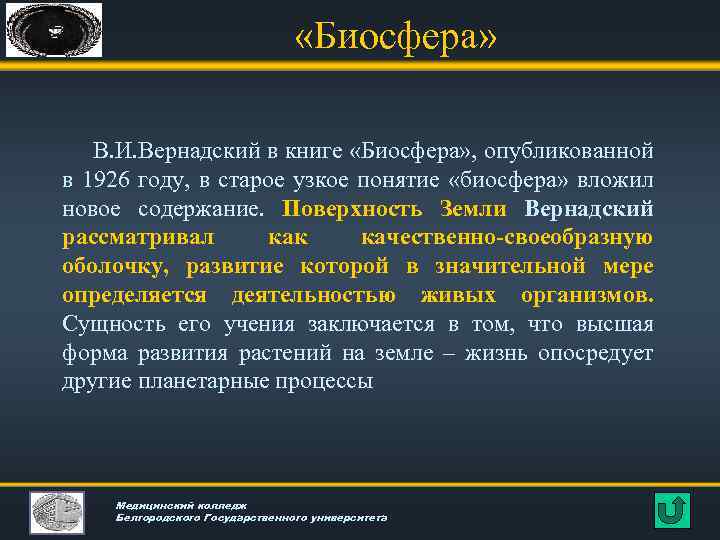 «Биосфера»

В.И.Вернадский в книге «Биосфера», опубликованной в 1926 году, в старое узкое понятие «биосфера» вложил новое содержание. Поверхность Земли Вернадский рассматривал как качественно-своеобразную оболочку, развитие которой в значительной мере определяется деятельностью живых организмов. Сущность его учения заключается в том, что высшая форма развития растений на земле – жизнь опосредует другие планетарные процессы

Медицинский колледж
Белгородского Государственного университета